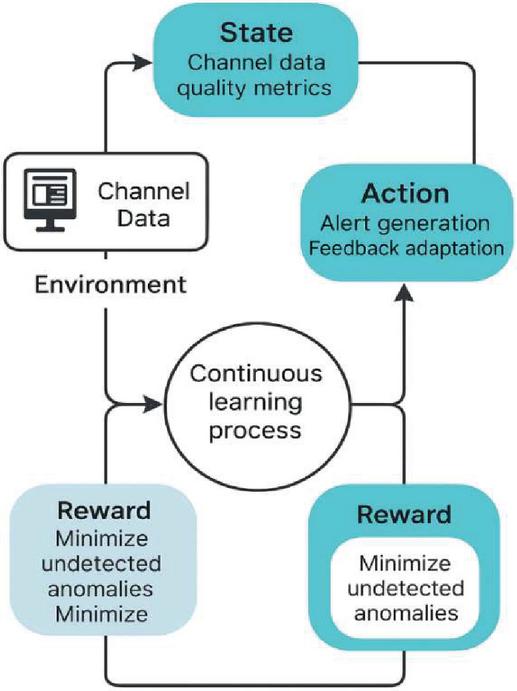 State
Channel data
quality metrics

Channel Data

Environment

Action
Alert generation
Feedback adaptation

Continuous learning process

Reward
Minimize undetected anomalies
Minimize

Reward
Minimize undetected anomalies